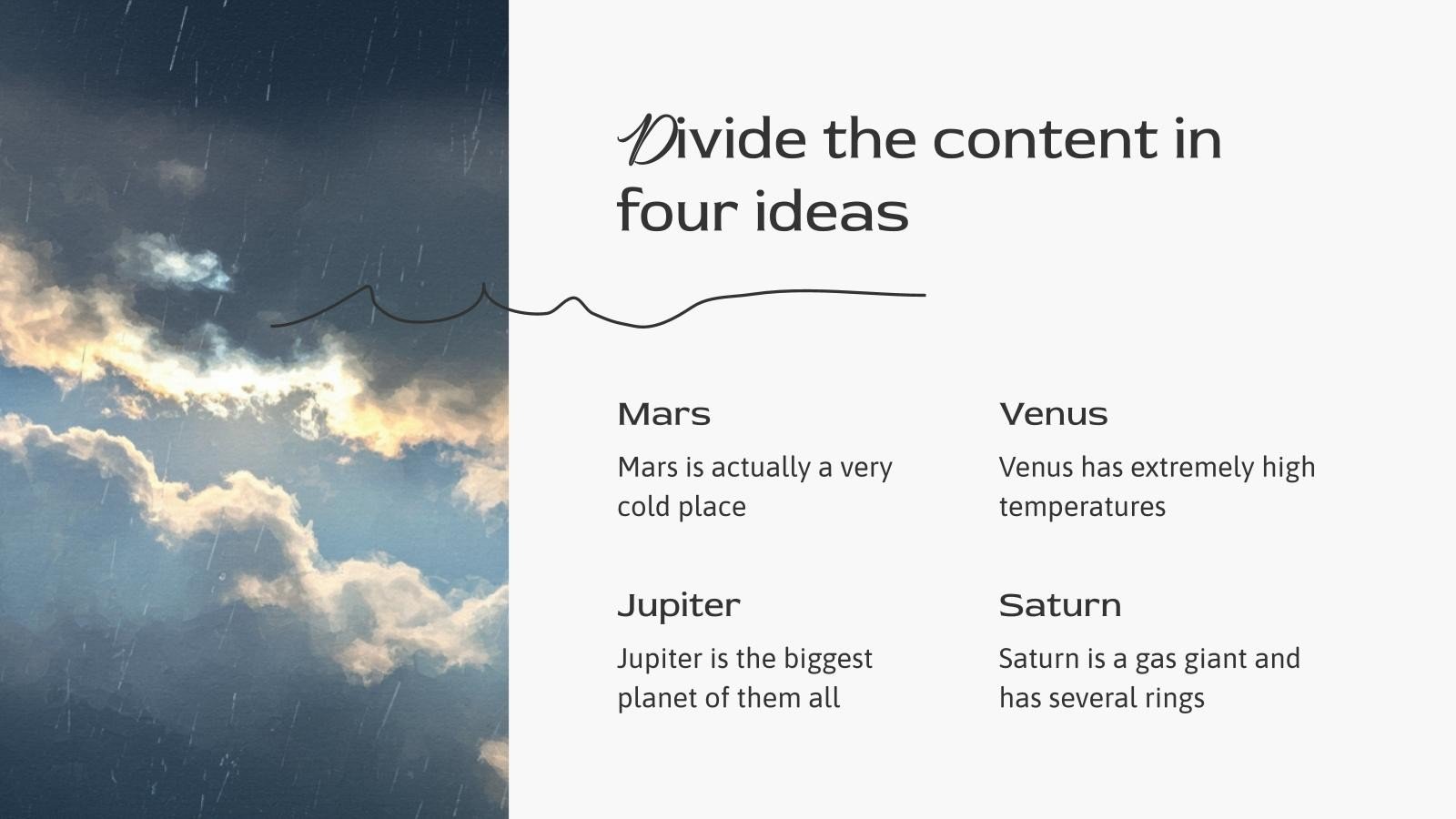 Divide the content in four ideas

Mars

Mars is actually a very cold place

Venus

Venus has extremely high temperatures

Jupiter

Jupiter is the biggest planet of them all

Saturn

Saturn is a gas giant and has several rings